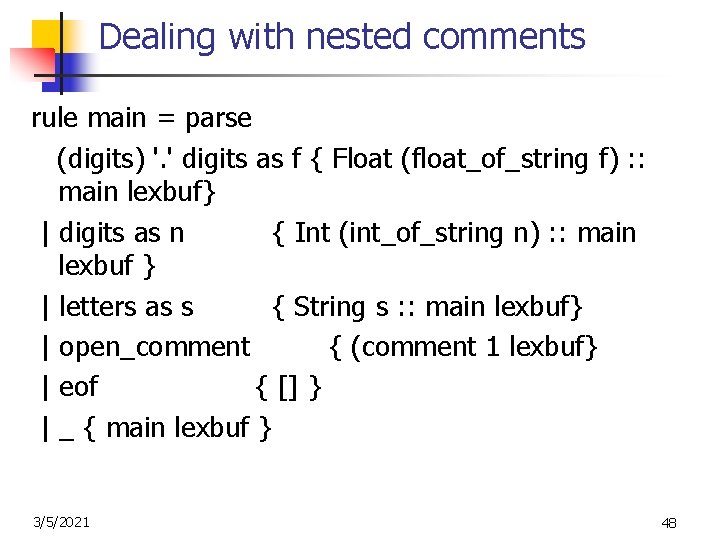 Dealing with nested comments

rule main = parse
(digits) '.' digits as f { Float (float_of_string f) :: main lexbuf}
| digits as n { Int (int_of_string n) :: main lexbuf }
| letters as s { String s :: main lexbuf}
| open_comment { (comment 1 lexbuf}
| eof { [] }
| _ { main lexbuf }

3/5/2021

48